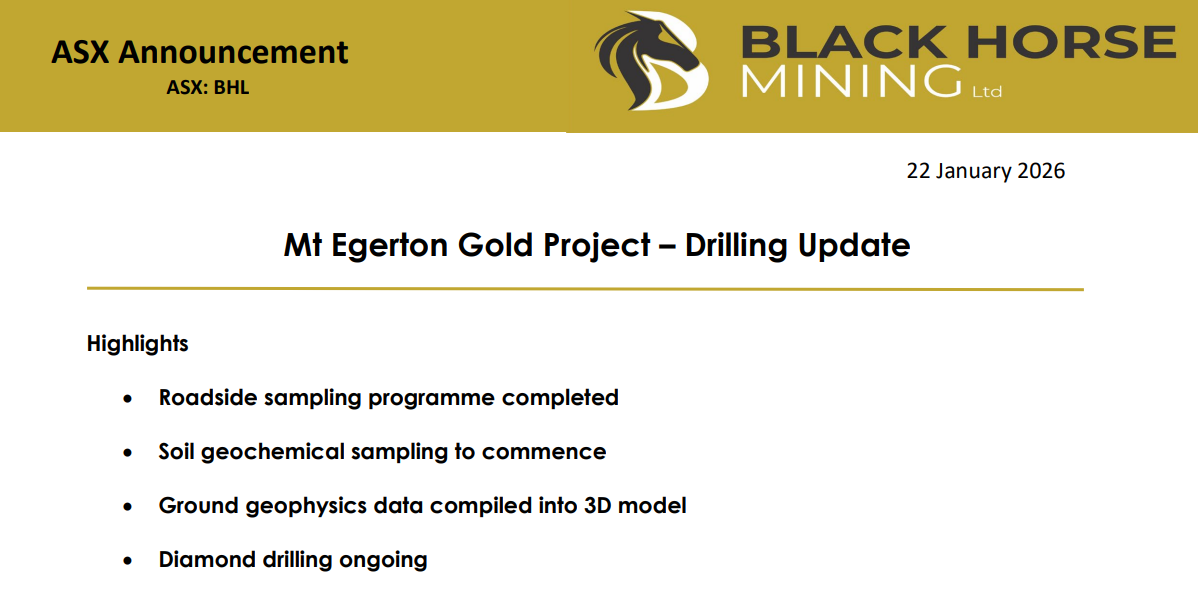 ASX Announcement
ASX: BHL

BLACK HORSE MINING Ltd

22 January 2026

Mt Egerton Gold Project – Drilling Update

Highlights

• Roadside sampling programme completed

• Soil geochemical sampling to commence

• Ground geophysics data compiled into 3D model

• Diamond drilling ongoing